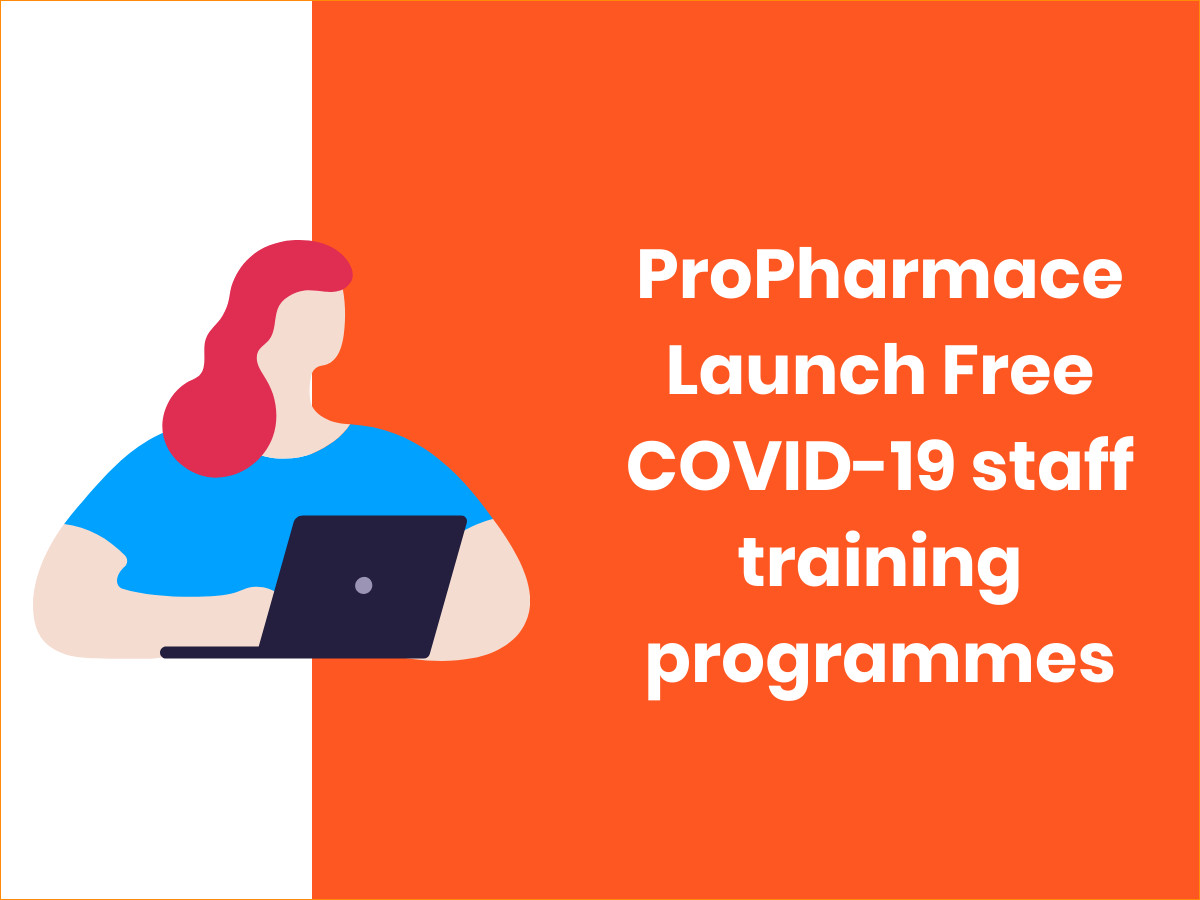 ProPharmace Launch Free COVID-19 staff training programmes